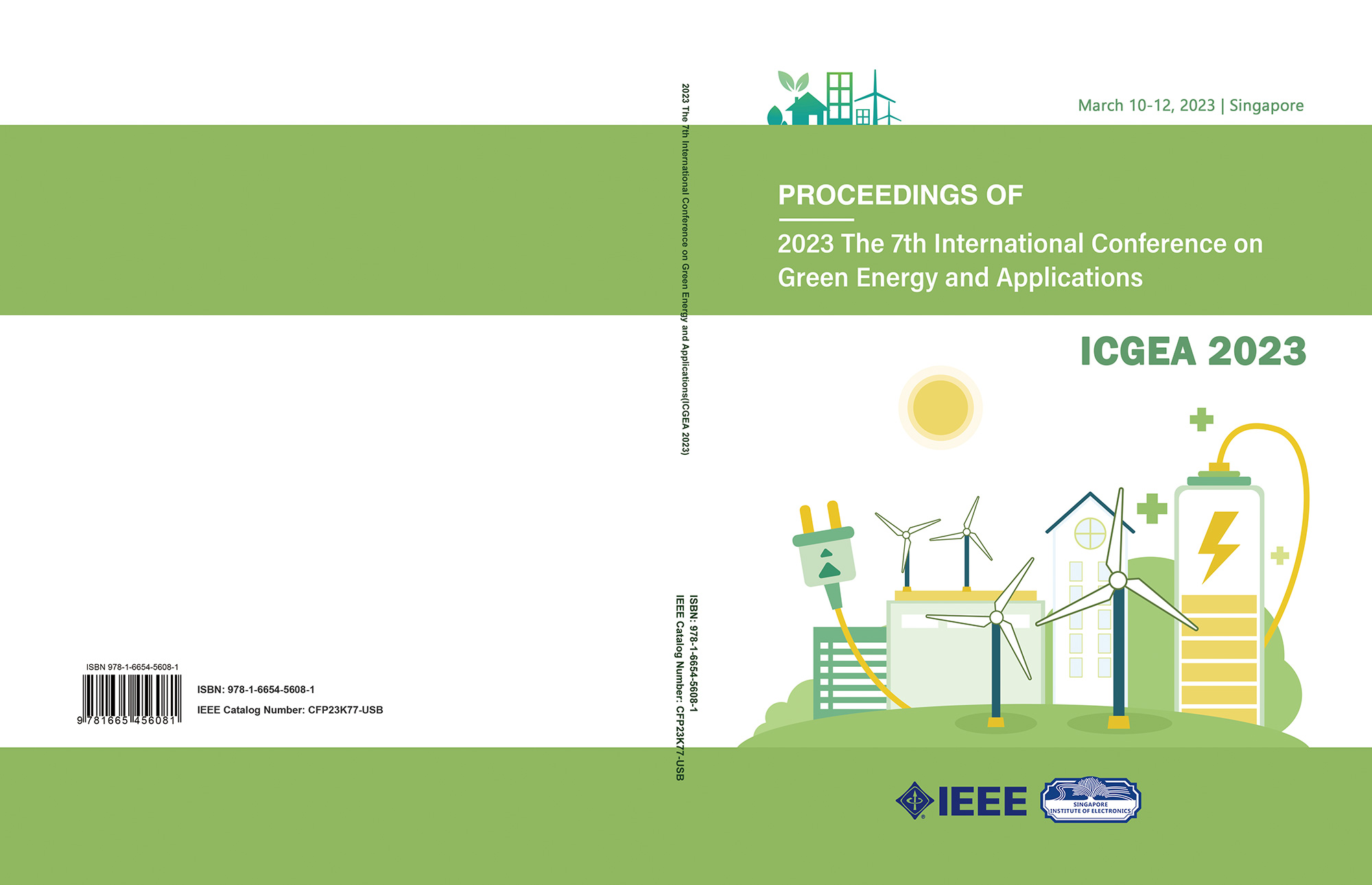 ISBN 978-1-6654-5608-1

9 781665 456081

ISBN: 978-1-6654-5608-1

IEEE Catalog Number: CFP23K77-USB

2023 The 7th International Conference on Green Energy and Applications(ICGEA 2023)

ISBN: 978-1-6654-5608-1
IEEE Catalog Number: CFP23K77-USB

March 10-12, 2023 | Singapore

PROCEEDINGS OF

2023 The 7th International Conference on Green Energy and Applications

ICGEA 2023

IEEE

SINGAPORE INSTITUTE OF ELECTRONICS